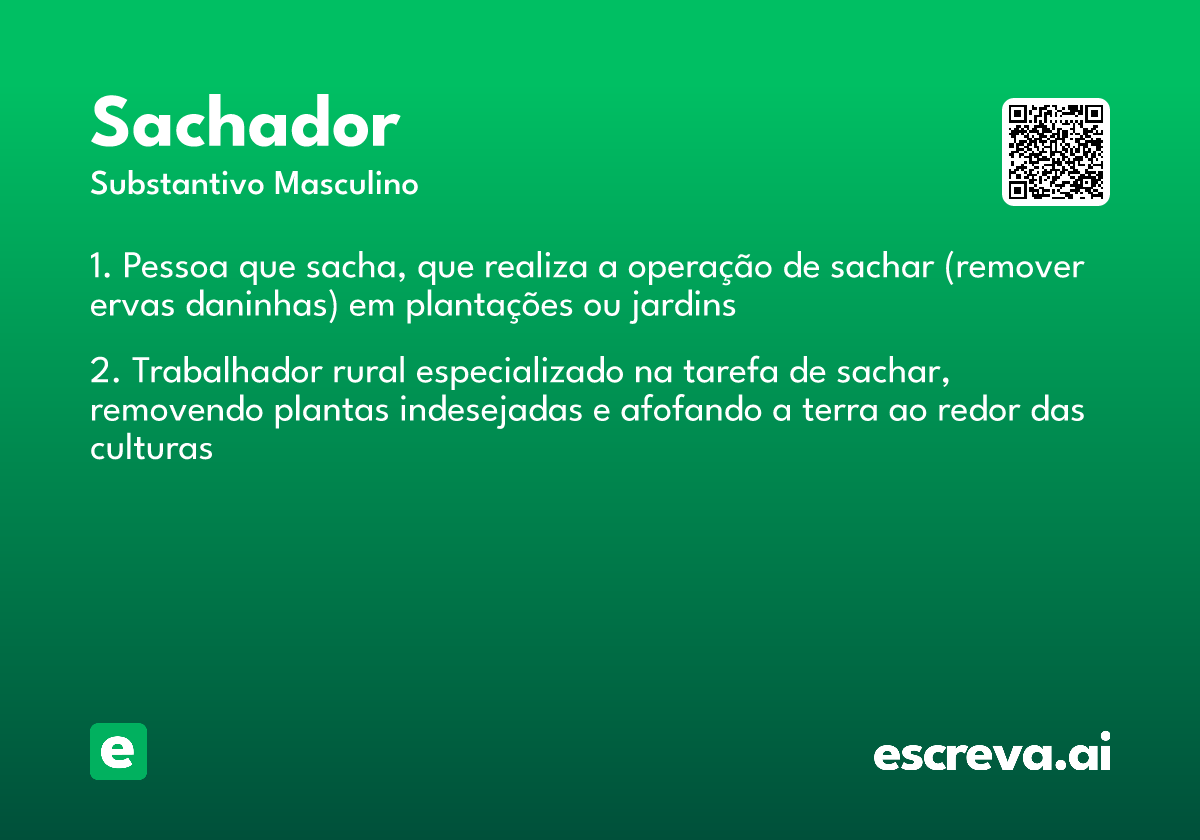 Sachador

Substantivo Masculino

1. Pessoa que sacha, que realiza a operação de sachar (remover ervas daninhas) em plantações ou jardins

2. Trabalhador rural especializado na tarefa de sachar, removendo plantas indesejadas e afofando a terra ao redor das culturas

e

escreva.ai